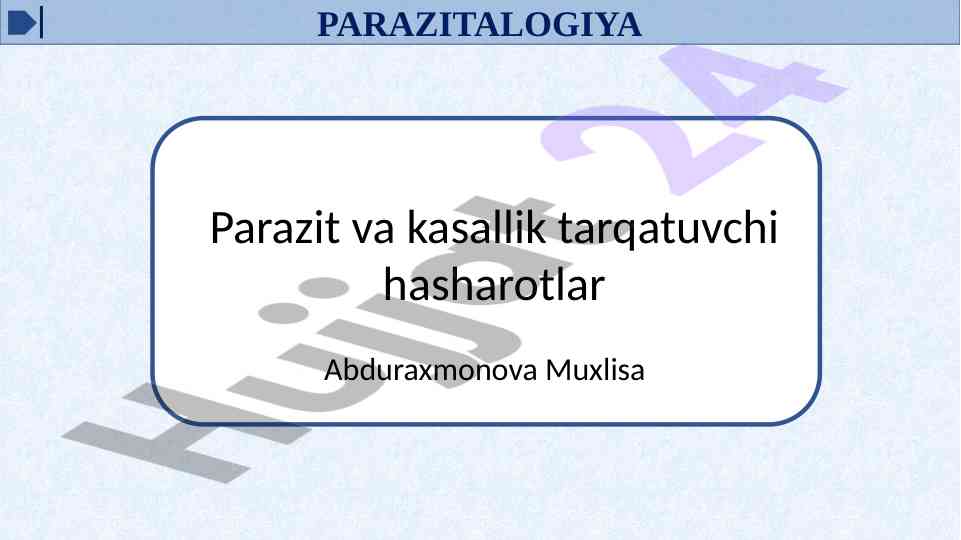 PARAZITALOGIYA

Parazit va kasallik tarqatuvchi hasharotlar

Abduraxmonova Muxlisa

Hujjat 24